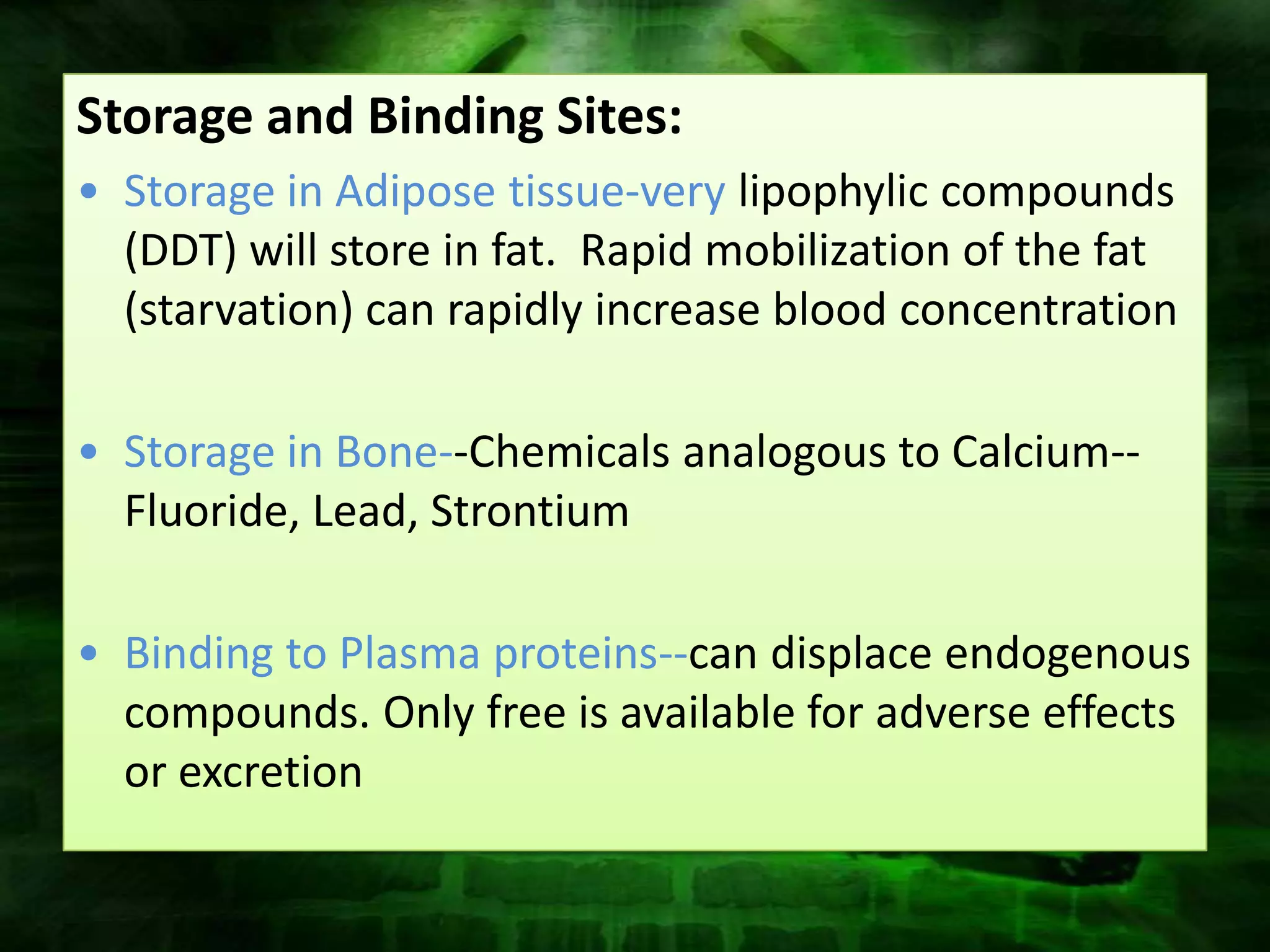 Storage and Binding Sites:

• Storage in Adipose tissue-very lipophylic compounds (DDT) will store in fat. Rapid mobilization of the fat (starvation) can rapidly increase blood concentration

• Storage in Bone--Chemicals analogous to Calcium--Fluoride, Lead, Strontium

• Binding to Plasma proteins--can displace endogenous compounds. Only free is available for adverse effects or excretion